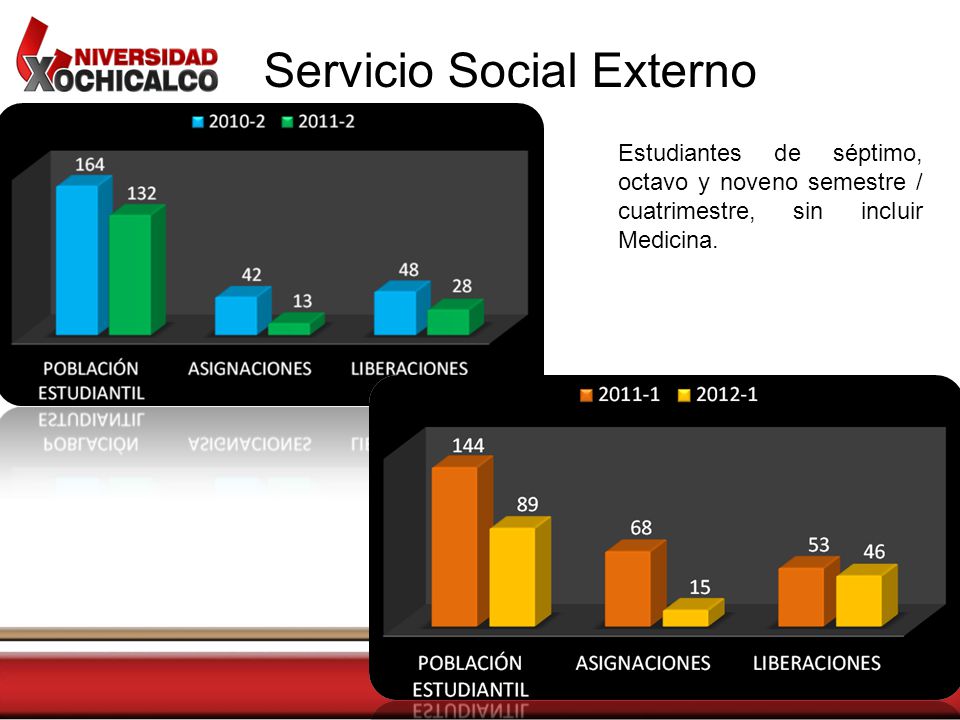 UNIVERSIDAD XOCHICALCO

Servicio Social Externo

2010-2 2011-2

164 132 42 13 48 28

POBLACIÓN ESTUDIANTIL ASIGNACIONES LIBERACIONES

Estudiantes de séptimo, octavo y noveno semestre / cuatrimestre, sin incluir Medicina.

2011-1 2012-1

144 89 68 15 53 46

POBLACIÓN ESTUDIANTIL ASIGNACIONES LIBERACIONES